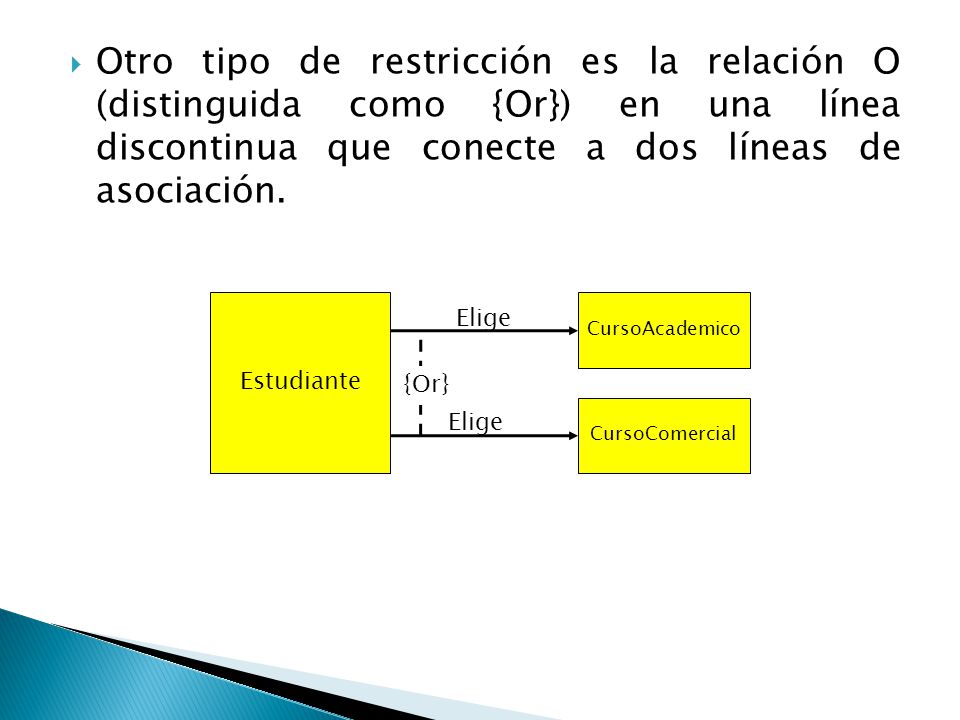 Otro tipo de restricción es la relación O (distinguida como {Or}) en una línea discontinua que conecte a dos líneas de asociación.

Estudiante

Elige

CursoAcademico

{Or}

Elige

CursoComercial